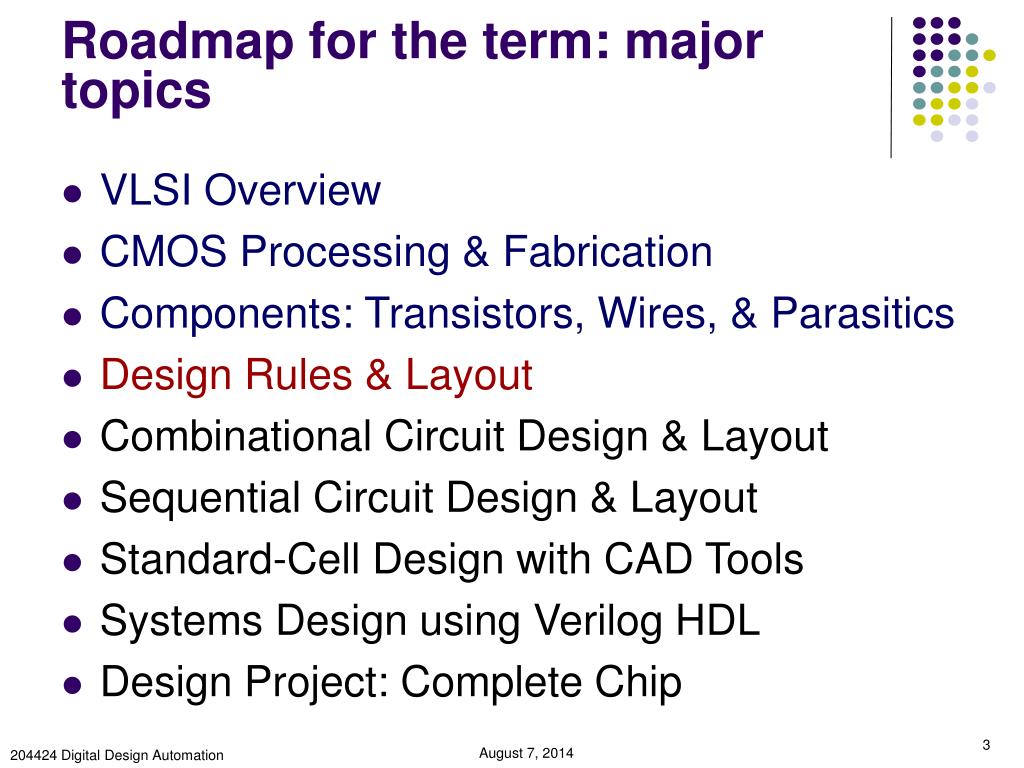 Roadmap for the term: major topics

- VLSI Overview
- CMOS Processing & Fabrication
- Components: Transistors, Wires, & Parasitics
- Design Rules & Layout
- Combinational Circuit Design & Layout
- Sequential Circuit Design & Layout
- Standard-Cell Design with CAD Tools
- Systems Design using Verilog HDL
- Design Project: Complete Chip

204424 Digital Design Automation

August 7, 2014

3